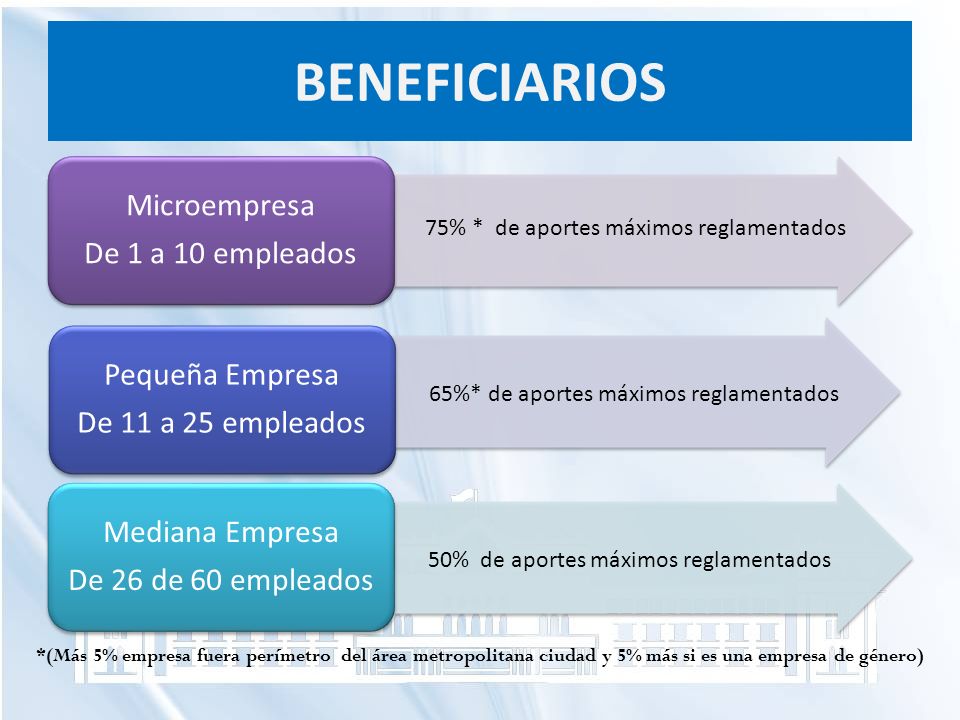 BENEFICIARIOS

Microempresa
De 1 a 10 empleados

75% * de aportes máximos reglamentados

Pequeña Empresa
De 11 a 25 empleados

65%* de aportes máximos reglamentados

Mediana Empresa
De 26 de 60 empleados

50% de aportes máximos reglamentados

*(Más 5% empresa fuera perímetro del área metropolitana ciudad y 5% más si es una empresa de género)